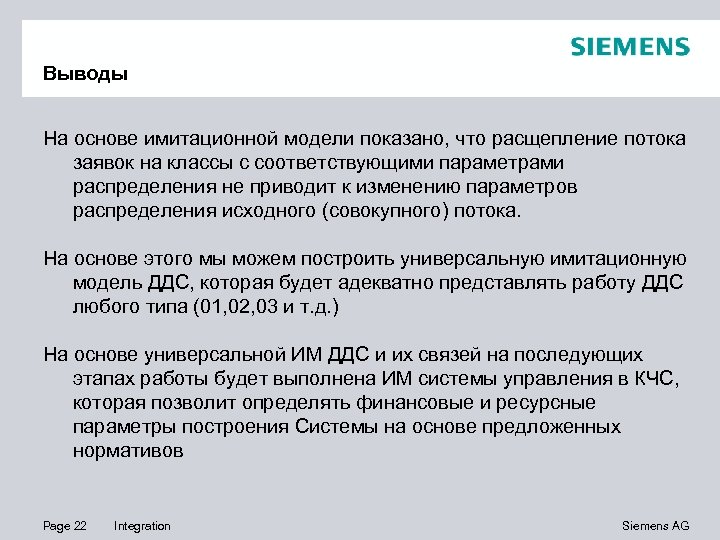 SIEMENS

Выводы

На основе имитационной модели показано, что расщепление потока заявок на классы с соответствующими параметрами распределения не приводит к изменению параметров распределения исходного (совокупного) потока.

На основе этого мы можем построить универсальную имитационную модель ДДС, которая будет адекватно представлять работу ДДС любого типа (01,02,03 и т.д.)

На основе универсальной ИМ ДДС и их связей на последующих этапах работы будет выполнена ИМ системы управления в КЧС, которая позволит определять финансовые и ресурсные параметры построения Системы на основе предложенных нормативов

Page 22 Integration Siemens AG